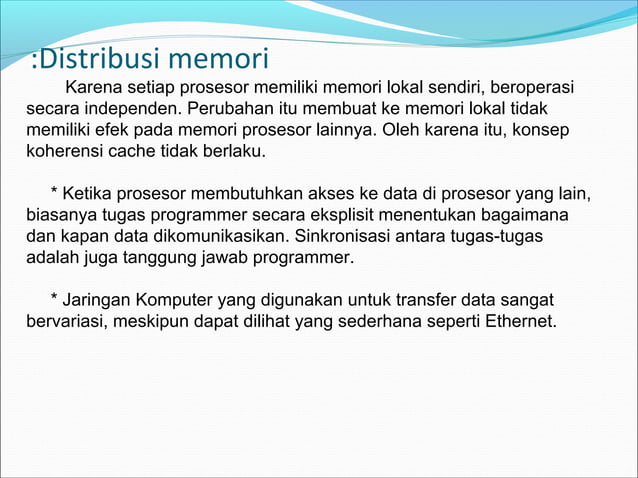 :Distribusi memori

Karena setiap prosesor memiliki memori lokal sendiri, beroperasi secara independen. Perubahan itu membuat ke memori lokal tidak memiliki efek pada memori prosesor lainnya. Oleh karena itu, konsep koherensi cache tidak berlaku.

* Ketika prosesor membutuhkan akses ke data di prosesor yang lain, biasanya tugas programmer secara eksplisit menentukan bagaimana dan kapan data dikomunikasikan. Sinkronisasi antara tugas-tugas adalah juga tanggung jawab programmer.

* Jaringan Komputer yang digunakan untuk transfer data sangat bervariasi, meskipun dapat dilihat yang sederhana seperti Ethernet.